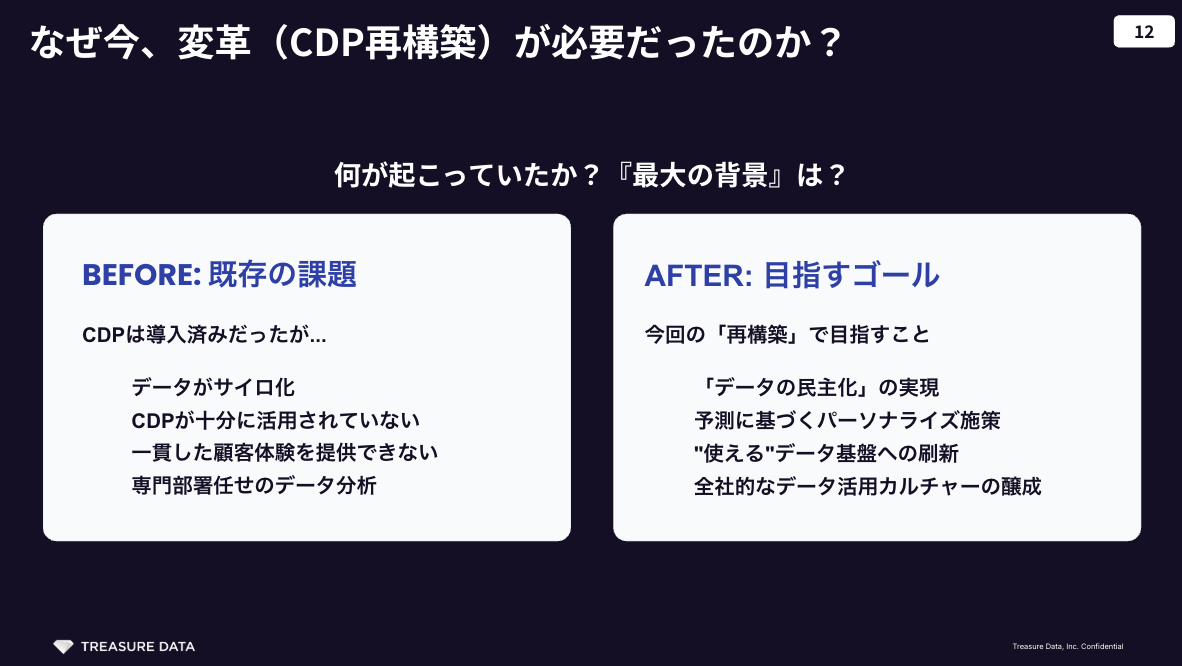 なぜ今、変革（CDP再構築）が必要だったのか？

12

何が起こっていたか？『最大の背景』は？

BEFORE: 既存の課題

CDPは導入済みだったが…

データがサイロ化
CDPが十分に活用されていない
一貫した顧客体験を提供できない
専門部署任せのデータ分析

AFTER: 目指すゴール

今回の「再構築」で目指すこと

「データの民主化」の実現
予測に基づくパーソナライズ施策
"使える"データ基盤への刷新
全社的なデータ活用カルチャーの醸成

TREASURE DATA

Treasure Data, Inc. Confidential